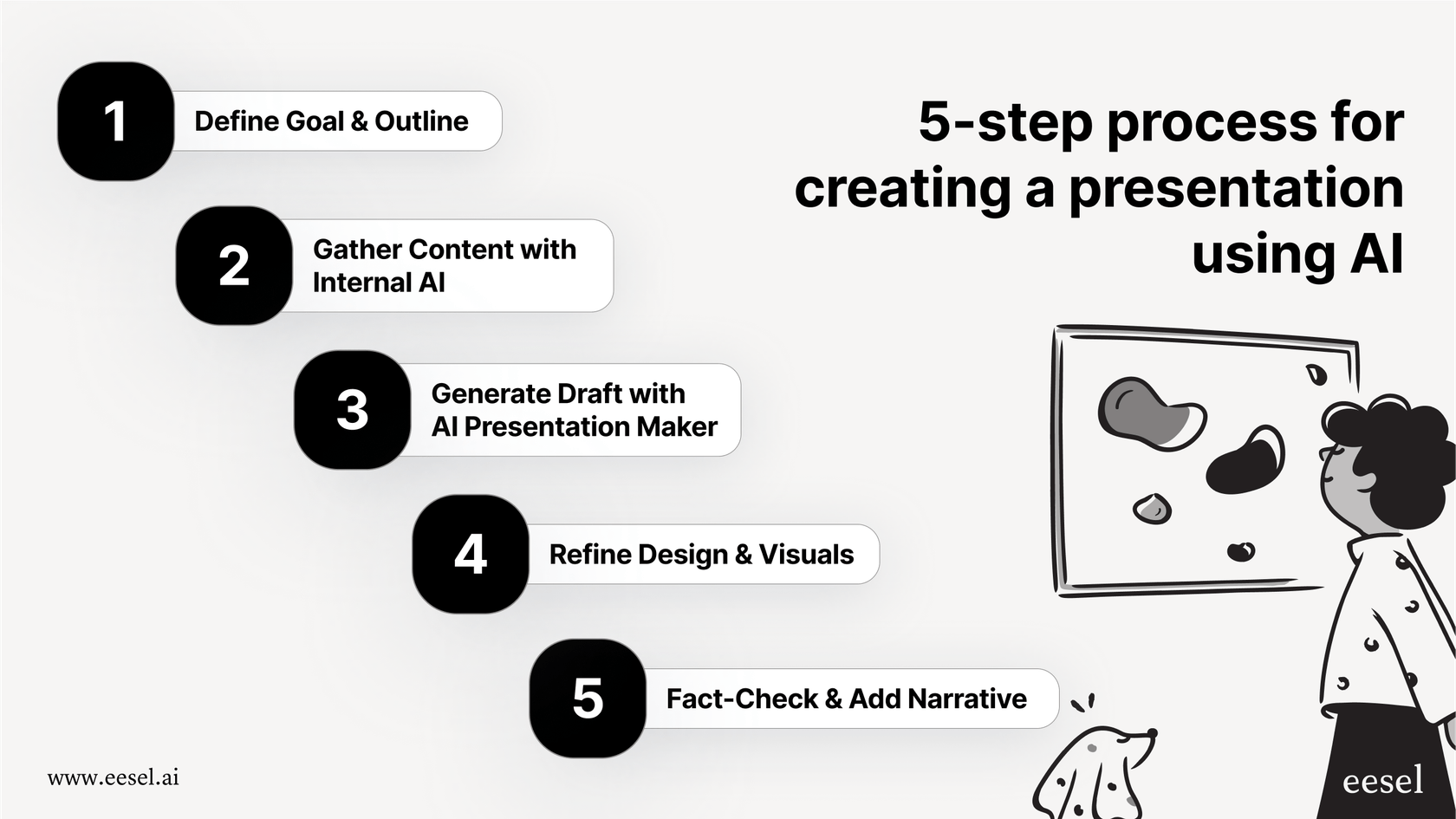 5-step process for creating a presentation using AI

1 Define Goal & Outline

2 Gather Content with Internal AI

3 Generate Draft with AI Presentation Maker

4 Refine Design & Visuals

5 Fact-Check & Add Narrative

www.eesel.ai

eesel